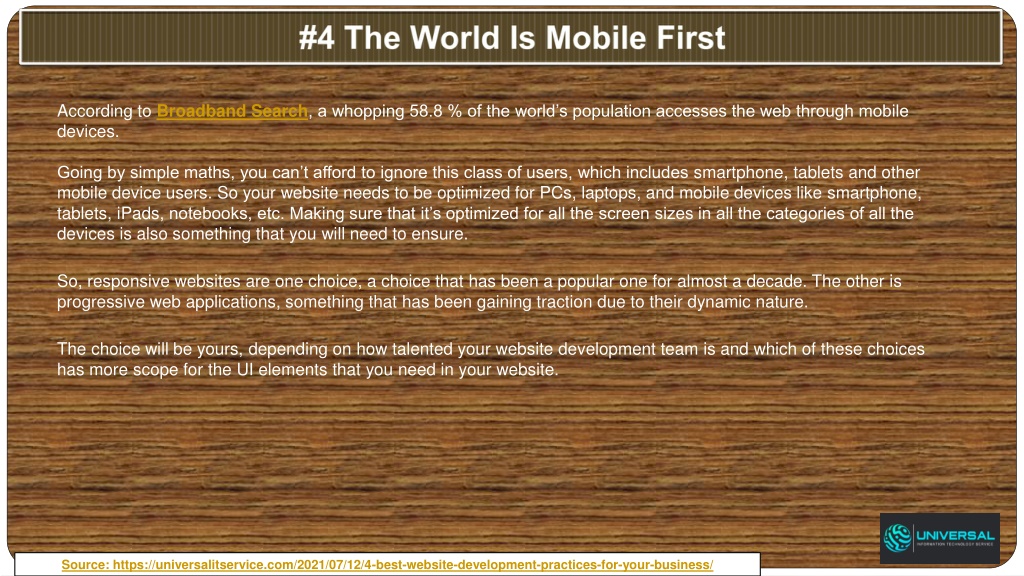 #4 The World Is Mobile First

According to Broadband Search, a whopping 58.8 % of the world's population accesses the web through mobile devices.

Going by simple maths, you can't afford to ignore this class of users, which includes smartphone, tablets and other mobile device users. So your website needs to be optimized for PCs, laptops, and mobile devices like smartphone, tablets, iPads, notebooks, etc. Making sure that it's optimized for all the screen sizes in all the categories of all the devices is also something that you will need to ensure.

So, responsive websites are one choice, a choice that has been a popular one for almost a decade. The other is progressive web applications, something that has been gaining traction due to their dynamic nature.

The choice will be yours, depending on how talented your website development team is and which of these choices has more scope for the UI elements that you need in your website.

UNIVERSAL
INFORMATION TECHNOLOGY SERVICE

Source: https://universalitservice.com/2021/07/12/4-best-website-development-practices-for-your-business/